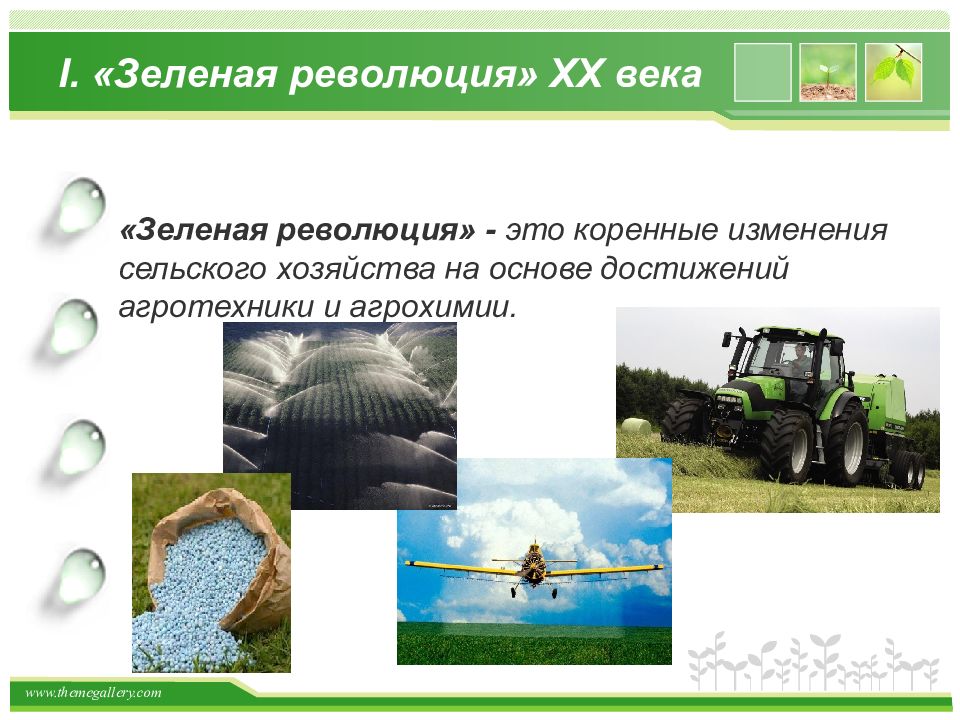 I. «Зеленая революция» XX века

«Зеленая революция» - это коренные изменения сельского хозяйства на основе достижений агротехники и агрохимии.

www.themegallery.com